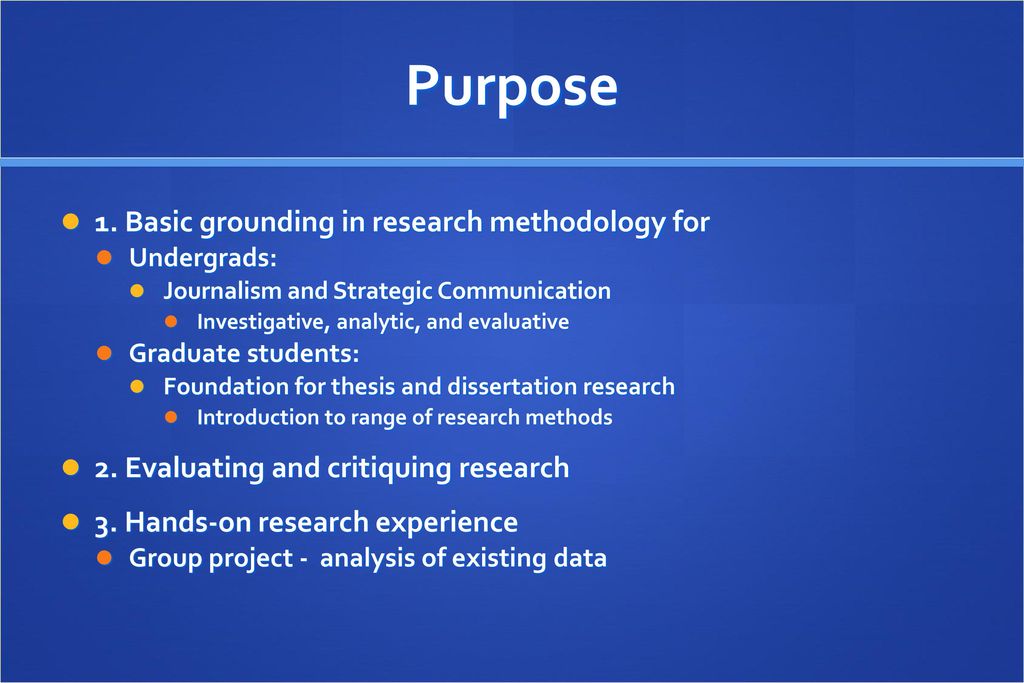 Purpose

1. Basic grounding in research methodology for

Undergrads:

Journalism and Strategic Communication

Investigative, analytic, and evaluative

Graduate students:

Foundation for thesis and dissertation research

Introduction to range of research methods

2. Evaluating and critiquing research

3. Hands-on research experience

Group project - analysis of existing data